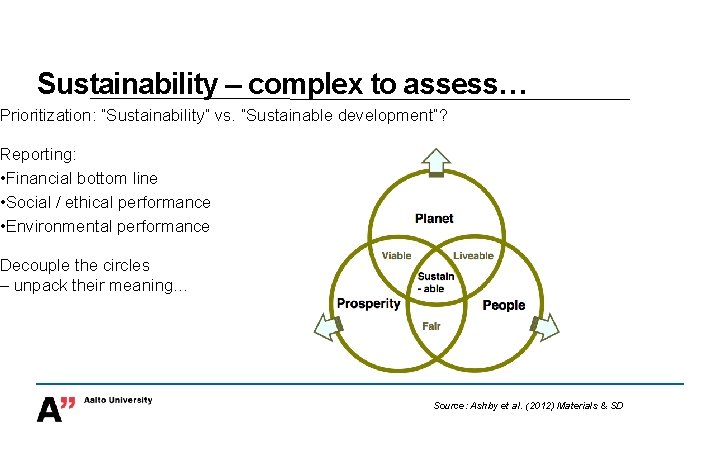 Sustainability – complex to assess…

Prioritization: "Sustainability" vs. "Sustainable development"?

Reporting:
•Financial bottom line
•Social / ethical performance
•Environmental performance

Decouple the circles
– unpack their meaning…

Planet
Viable
Liveable
Sustain - able
Prosperity
People
Fair

A" Aalto University

Source: Ashby et al. (2012) Materials & SD